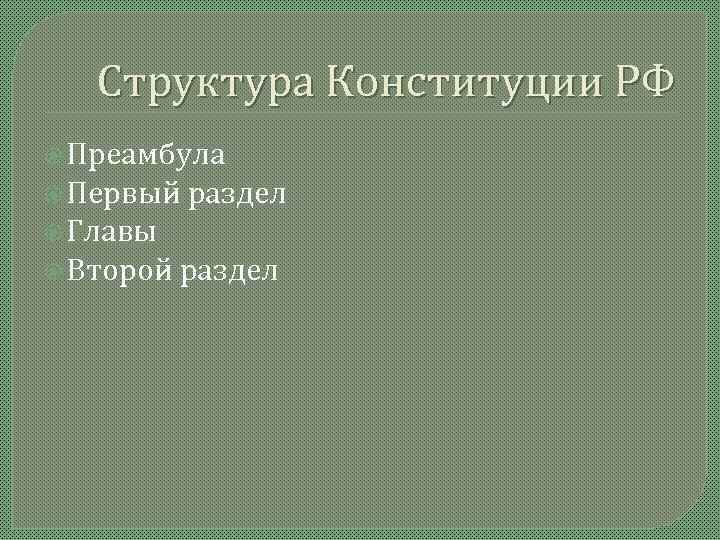 Структура Конституции РФ

Преамбула
Первый раздел
Главы
Второй раздел